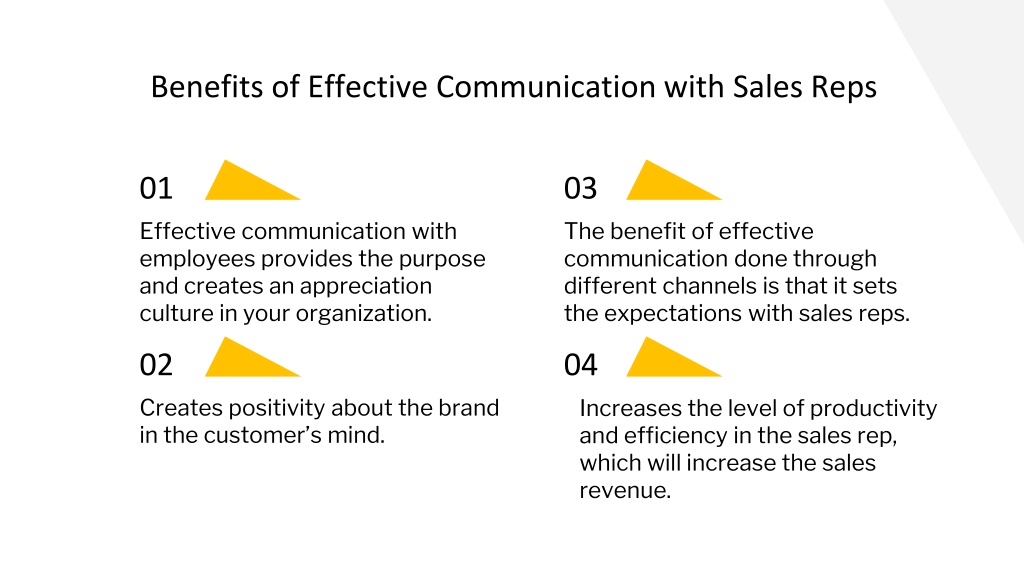 Benefits of Effective Communication with Sales Reps

01

Effective communication with employees provides the purpose and creates an appreciation culture in your organization.

02

Creates positivity about the brand in the customer's mind.

03

The benefit of effective communication done through different channels is that it sets the expectations with sales reps.

04

Increases the level of productivity and efficiency in the sales rep, which will increase the sales revenue.